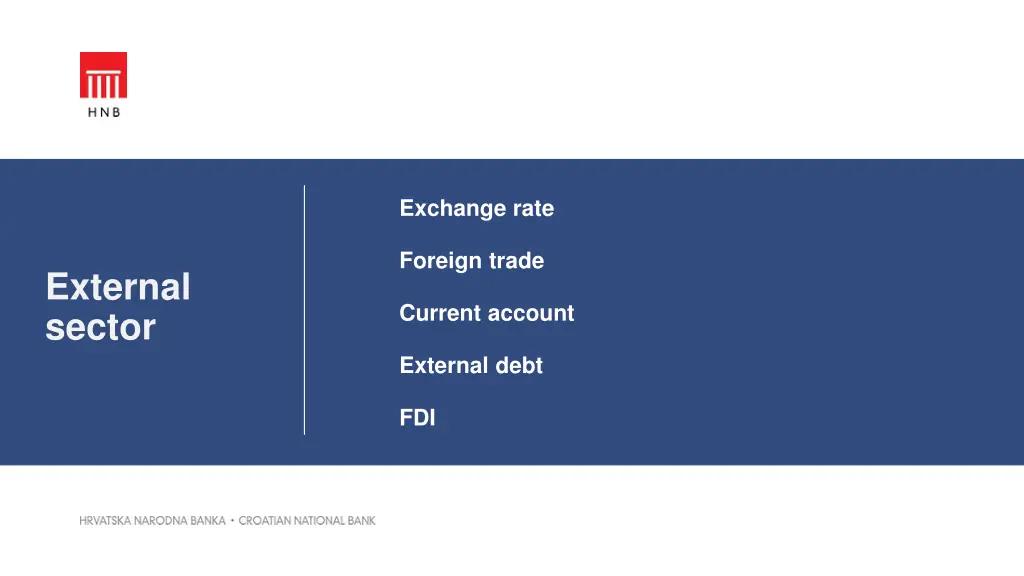 HNB

External sector

Exchange rate

Foreign trade

Current account

External debt

FDI

HRVATSKA NARODNA BANKA • CROATIAN NATIONAL BANK